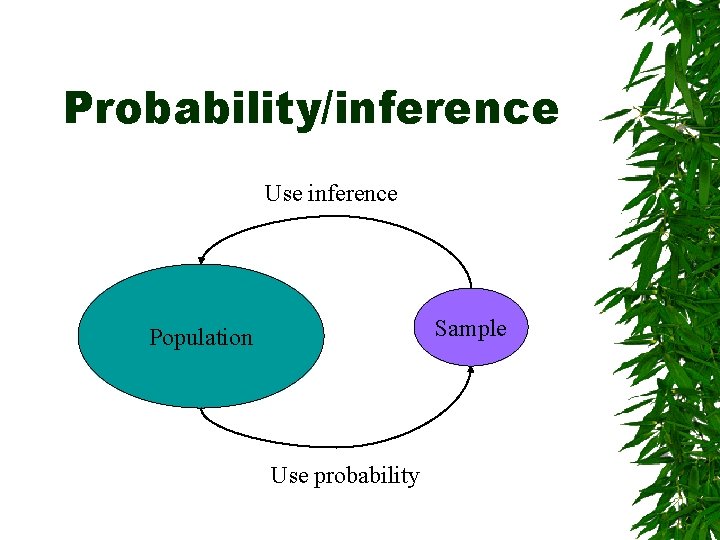 Probability/inference

Use inference

Population

Sample

Use probability